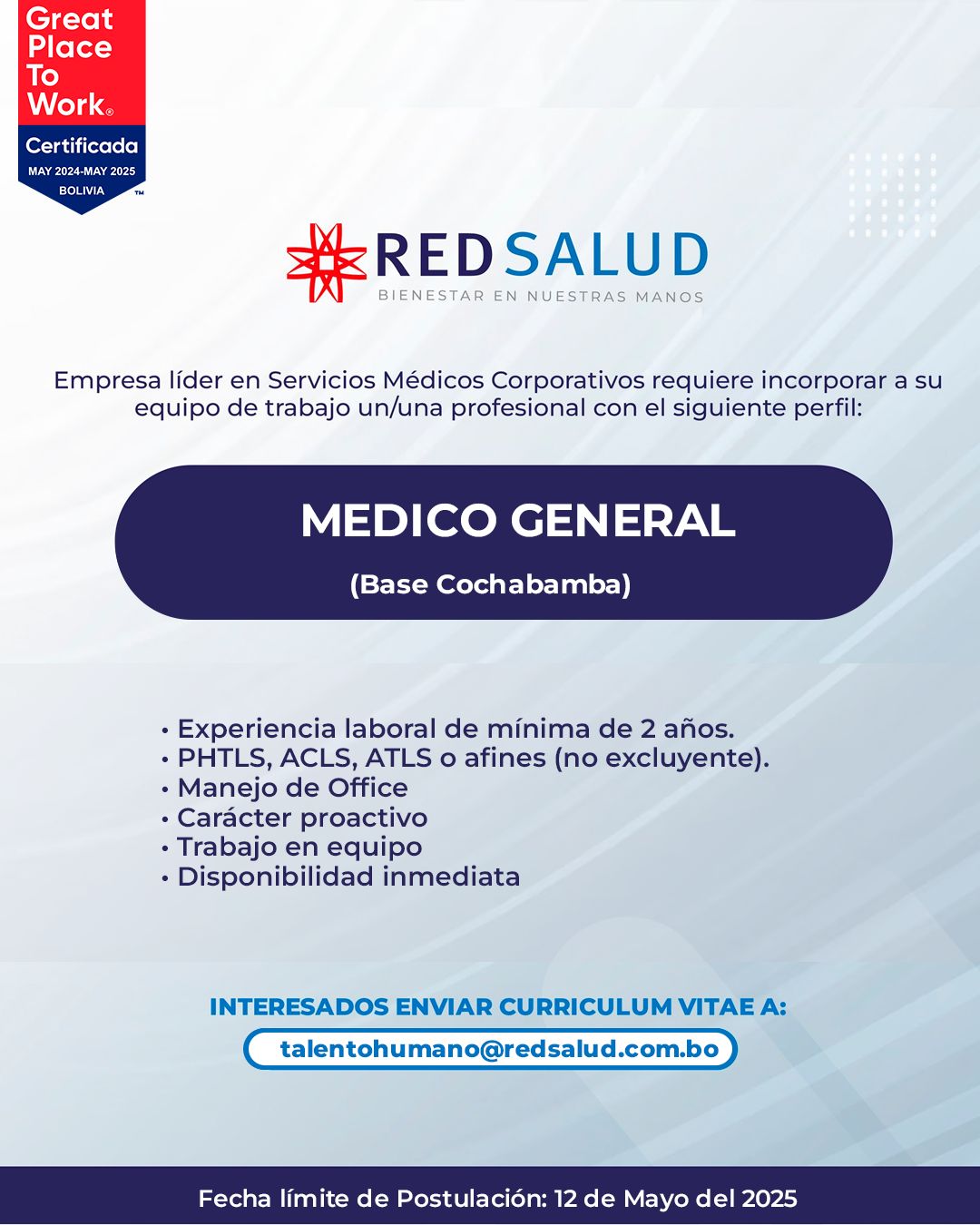 Great Place To Work®
Certificada
MAY 2024-MAY 2025
BOLIVIA
™

REDSALUD
BIENESTAR EN NUESTRAS MANOS

Empresa líder en Servicios Médicos Corporativos requiere incorporar a su equipo de trabajo un/una profesional con el siguiente perfil:

MEDICO GENERAL
(Base Cochabamba)

• Experiencia laboral de mínima de 2 años.
• PHTLS, ACLS, ATLS o afines (no excluyente).
• Manejo de Office
• Carácter proactivo
• Trabajo en equipo
• Disponibilidad inmediata

INTERESADOS ENVIAR CURRICULUM VITAE A:
talentohumano@redsalud.com.bo

Fecha límite de Postulación: 12 de Mayo del 2025